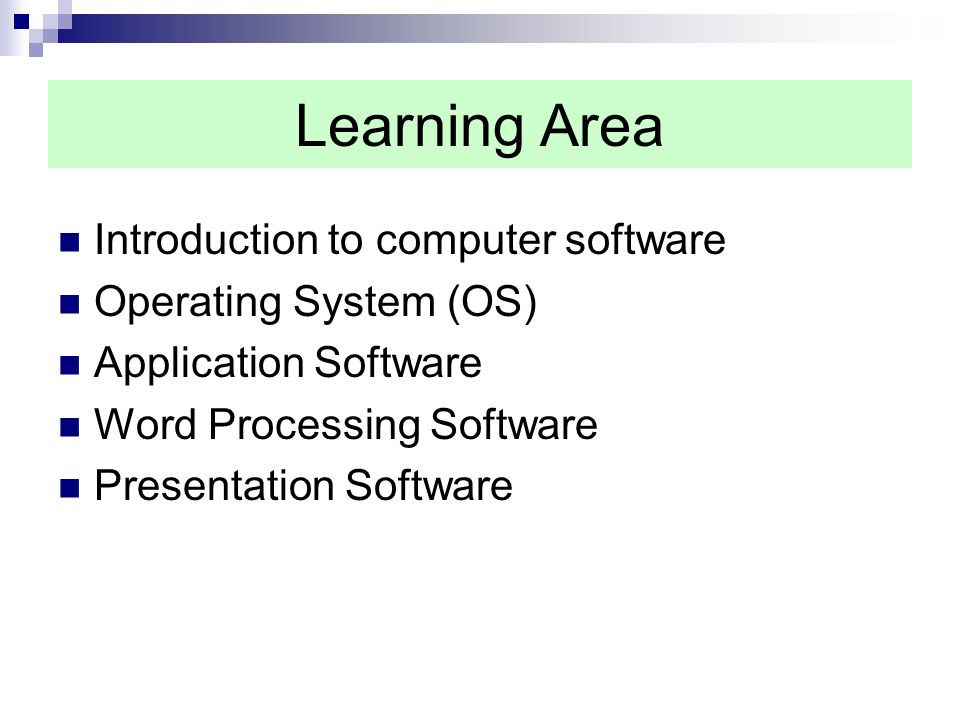 Learning Area

- Introduction to computer software
- Operating System (OS)
- Application Software
- Word Processing Software
- Presentation Software